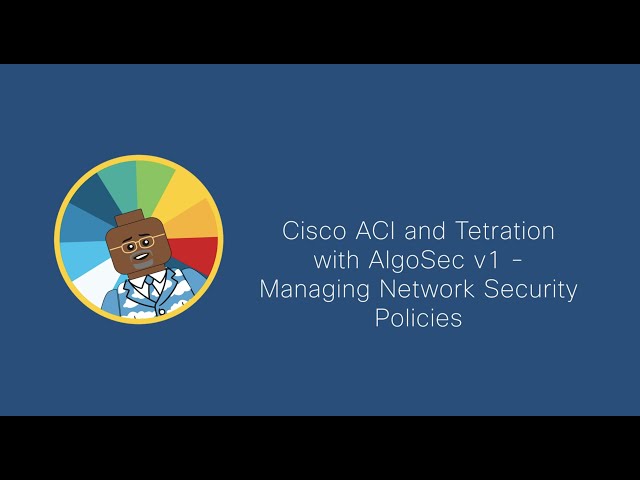 Cisco ACI and Tetration with AlgoSec v1 - Managing Network Security Policies